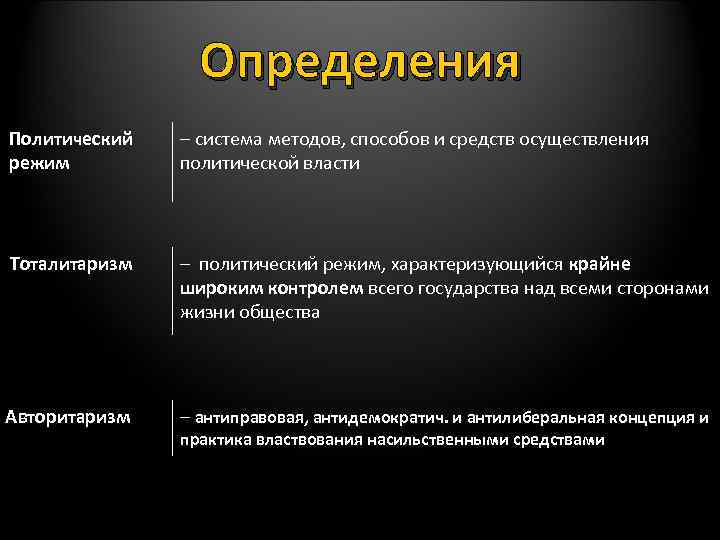 Определения

Политический режим

– система методов, способов и средств осуществления политической власти

Тоталитаризм

– политический режим, характеризующийся крайне широким контролем всего государства над всеми сторонами жизни общества

Авторитаризм

– антиправовая, антидемократич. и антилиберальная концепция и практика властвования насильственными средствами